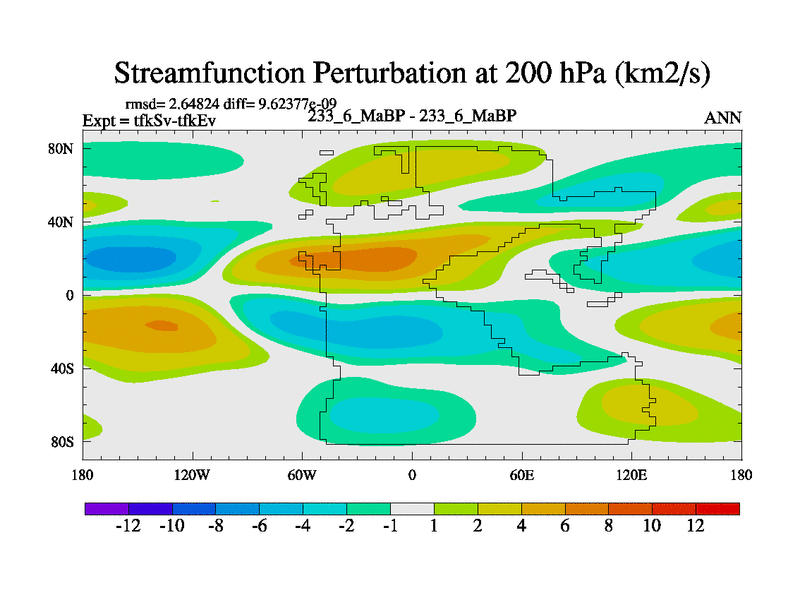 Streamfunction Perturbation at 200 hPa (km2/s)

rmsd= 2.64824 diff= 9.62377e-09
Expt = tfkSv-tfkEv
233_6_MaBP - 233_6_MaBP
ANN

80N
40N
0
40S
80S

180
120W
60W
0
60E
120E
180

-12 -10 -8 -6 -4 -2 -1 1 2 4 6 8 10 12